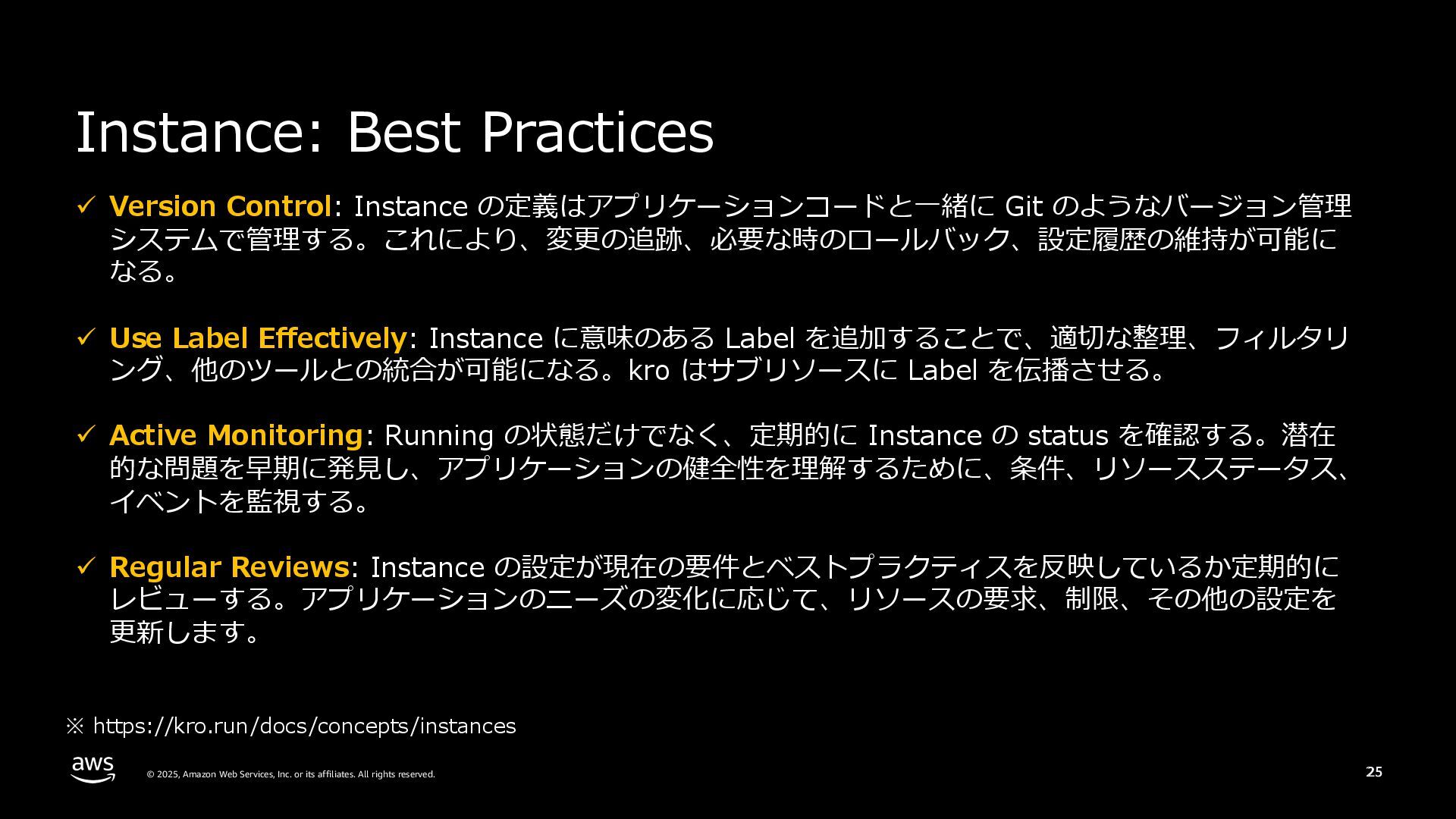 Instance: Best Practices

✓ Version Control: Instance の定義はアプリケーションコードと一緒に Git のようなバージョン管理システムで管理する。これにより、変更の追跡、必要な時のロールバック、設定履歴の維持が可能になる。

✓ Use Label Effectively: Instance に意味のある Label を追加することで、適切な整理、フィルタリング、他のツールとの統合が可能になる。kro はサブリソースに Label を伝播させる。

✓ Active Monitoring: Running の状態だけでなく、定期的に Instance の status を確認する。潜在的な問題を早期に発見し、アプリケーションの健全性を理解するために、条件、リソースステータス、イベントを監視する。

✓ Regular Reviews: Instance の設定が現在の要件とベストプラクティスを反映しているか定期的にレビューする。アプリケーションのニーズの変化に応じて、リソースの要求、制限、その他の設定を更新します。

※ https://kro.run/docs/concepts/instances

aws

© 2025, Amazon Web Services, Inc. or its affiliates. All rights reserved.

25